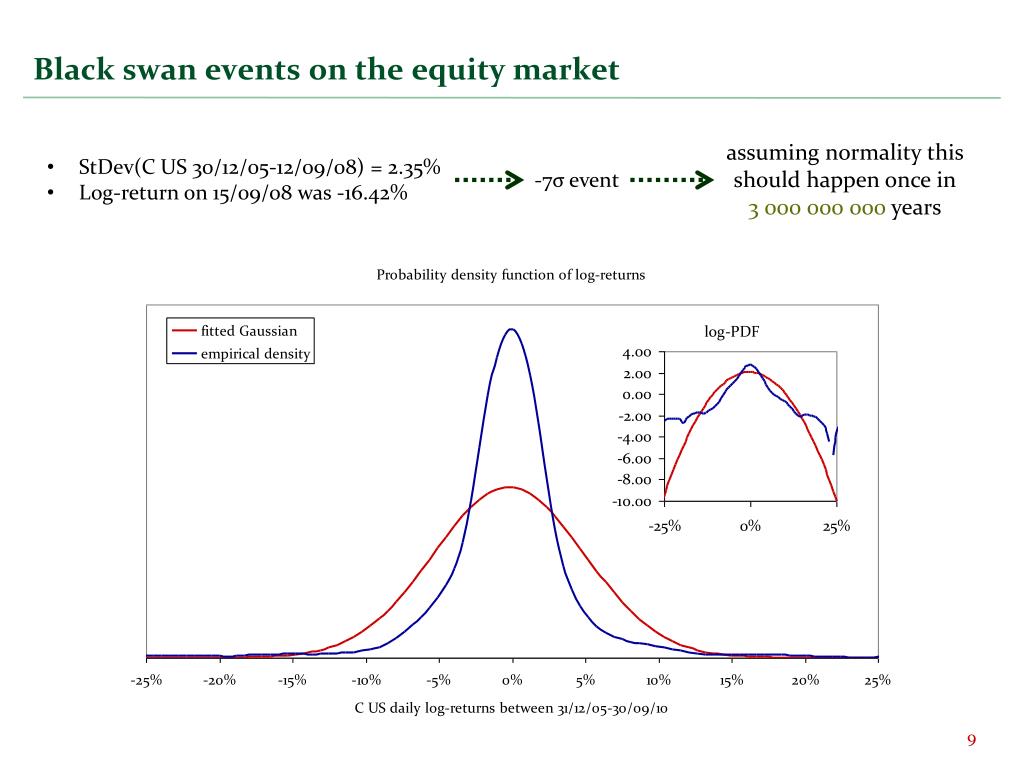 Black swan events on the equity market

• StDev(C US 30/12/05-12/09/08) = 2.35%
• Log-return on 15/09/08 was -16.42%

-7σ event

assuming normality this should happen once in 3 000 000 000 years

Probability density function of log-returns

fitted Gaussian
empirical density

log-PDF

4.00
2.00
0.00
-2.00
-4.00
-6.00
-8.00
-10.00

-25% 0% 25%

-25% -20% -15% -10% -5% 0% 5% 10% 15% 20% 25%

C US daily log-returns between 31/12/05-30/09/10

9